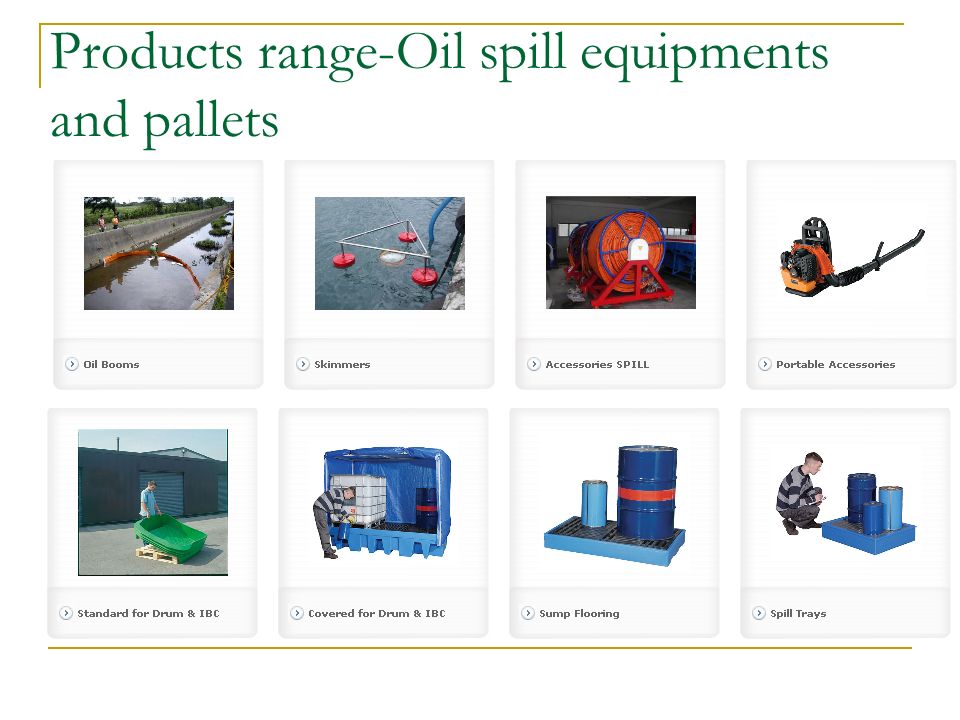 Products range-Oil spill equipments and pallets

Oil Booms

Skimmers

Accessories SPILL

Portable Accessories

Standard for Drum & IBC

Covered for Drum & IBC

Sump Flooring

Spill Trays